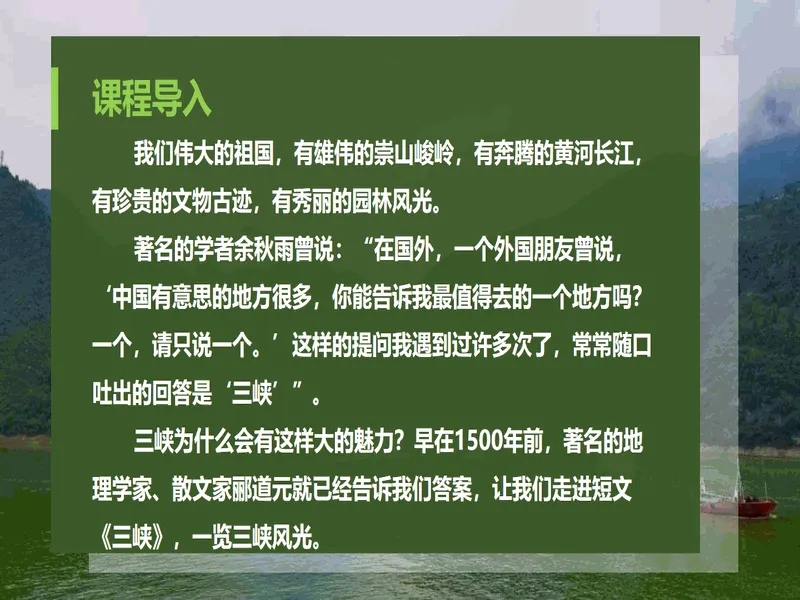 课程导入

我们伟大的祖国，有雄伟的崇山峻岭，有奔腾的黄河长江，有珍贵的文物古迹，有秀丽的园林风光。

著名的学者余秋雨曾说：“在国外，一个外国朋友曾说，‘中国有意思的地方很多，你能告诉我最值得去的一个地方吗？一个，请只说一个。’这样的提问我遇到过许多次了，常常随口吐出的回答是‘三峡’”。

三峡为什么会有这样大的魅力？早在1500年前，著名的地理学家、散文家郦道元就已经告诉我们答案，让我们走进短文《三峡》，一览三峡风光。